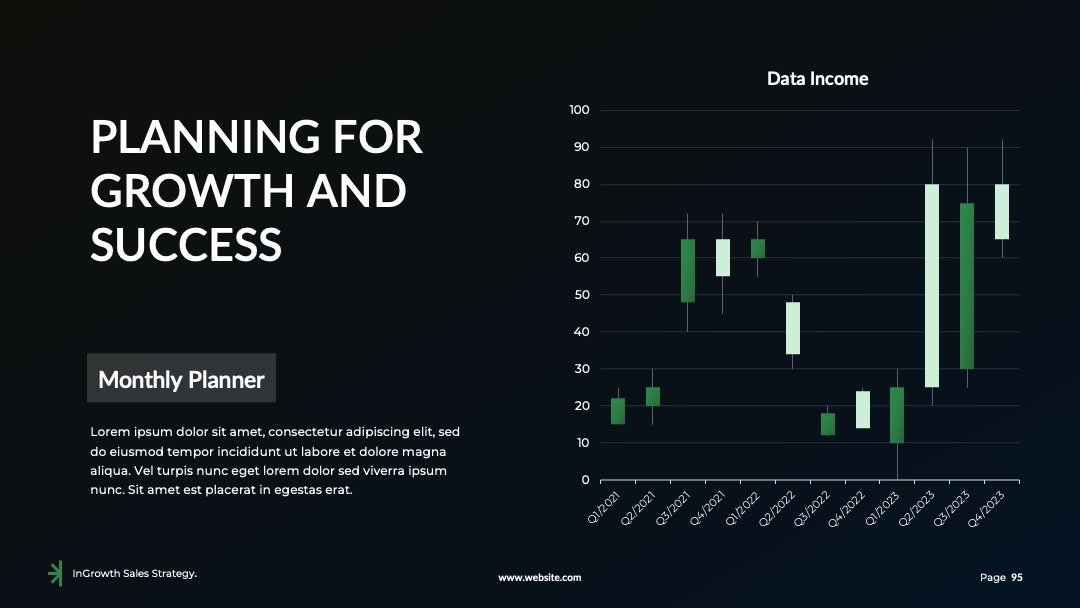 PLANNING FOR GROWTH AND SUCCESS

Monthly Planner

Lorem ipsum dolor sit amet, consectetur adipiscing elit, sed do eiusmod tempor incididunt ut labore et dolore magna aliqua. Vel turpis nunc eget lorem dolor sed viverra ipsum nunc. Sit amet est placerat in egestas erat.

Data Income

100
90
80
70
60
50
40
30
20
10
0

Q1/2021 Q2/2021 Q3/2021 Q4/2021 Q1/2022 Q2/2022 Q3/2022 Q4/2022 Q1/2023 Q2/2023 Q3/2023 Q4/2023

InGrowth Sales Strategy.

www.website.com

Page 95